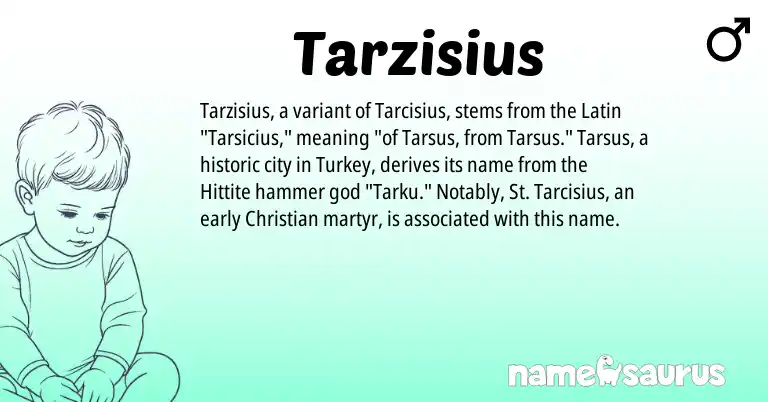 Tarzisius

♂

Tarzisius, a variant of Tarcisius, stems from the Latin "Tarsicius," meaning "of Tarsus, from Tarsus." Tarsus, a historic city in Turkey, derives its name from the Hittite hammer god "Tarku." Notably, St. Tarcisius, an early Christian martyr, is associated with this name.

namesaurus